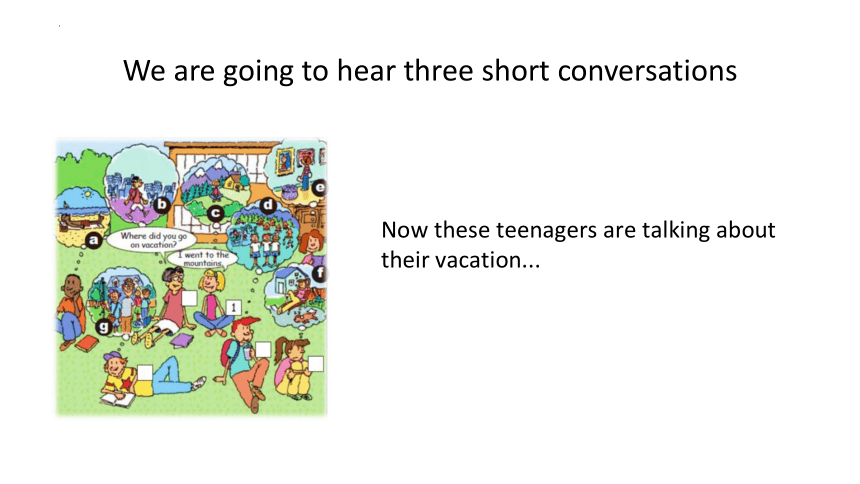 We are going to hear three short conversations

b
c
d
e
a
Where did you go on vacation?
I went to the mountains.
f
g
1

Now these teenagers are talking about their vacation...